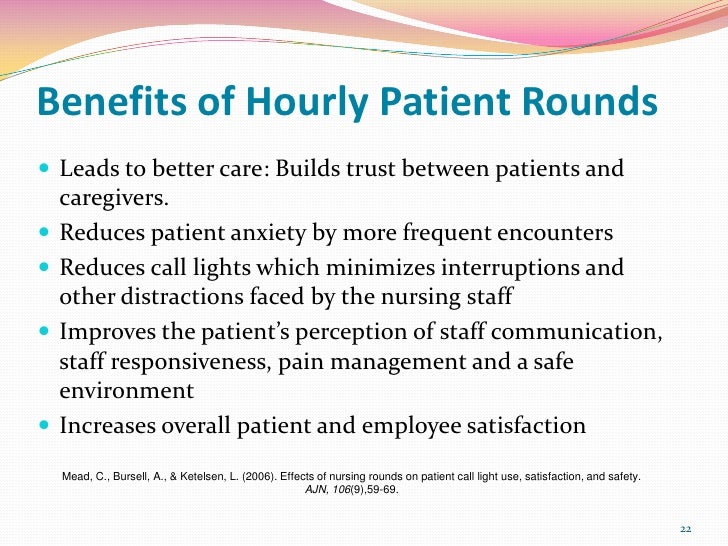 Benefits of Hourly Patient Rounds

- Leads to better care: Builds trust between patients and caregivers.
- Reduces patient anxiety by more frequent encounters
- Reduces call lights which minimizes interruptions and other distractions faced by the nursing staff
- Improves the patient's perception of staff communication, staff responsiveness, pain management and a safe environment
- Increases overall patient and employee satisfaction

Mead, C., Bursell, A., & Ketelsen, L. (2006). Effects of nursing rounds on patient call light use, satisfaction, and safety. AJN, 106(9),59-69.

22